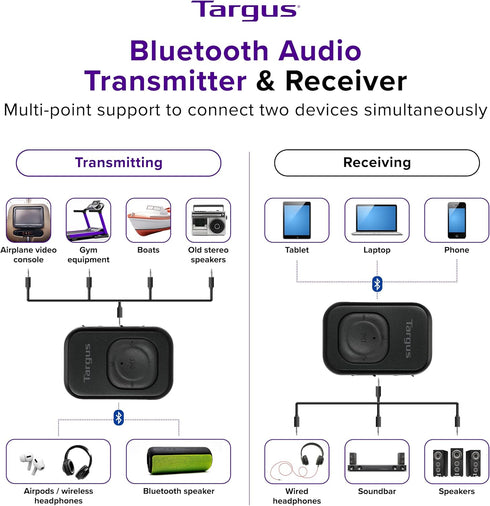 Targus

Bluetooth Audio Transmitter & Receiver

Multi-point support to connect two devices simultaneously

Transmitting

Airplane video console

Gym equipment

Boats

Old stereo speakers

Targus

Airpods / wireless headphones

Bluetooth speaker

Receiving

Tablet

Laptop

Phone

Targus

Wired headphones

Soundbar

Speakers